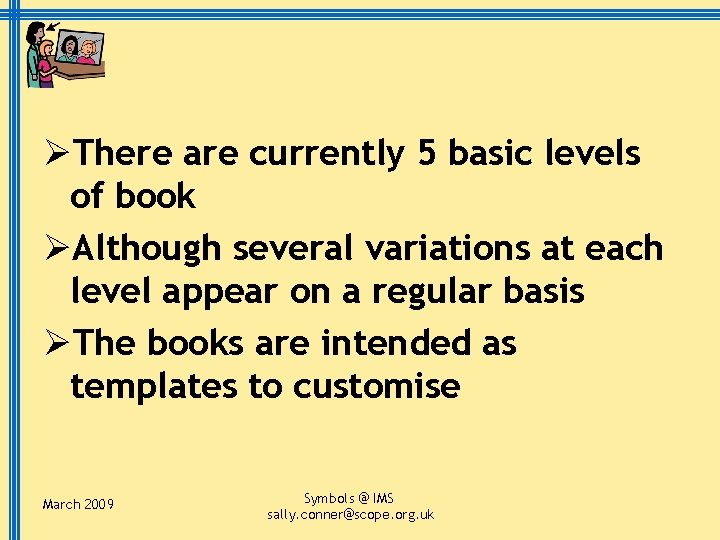 ➢ There are currently 5 basic levels of book

➢ Although several variations at each level appear on a regular basis

➢ The books are intended as templates to customise

March 2009

Symbols @ IMS
sally.conner@scope.org.uk